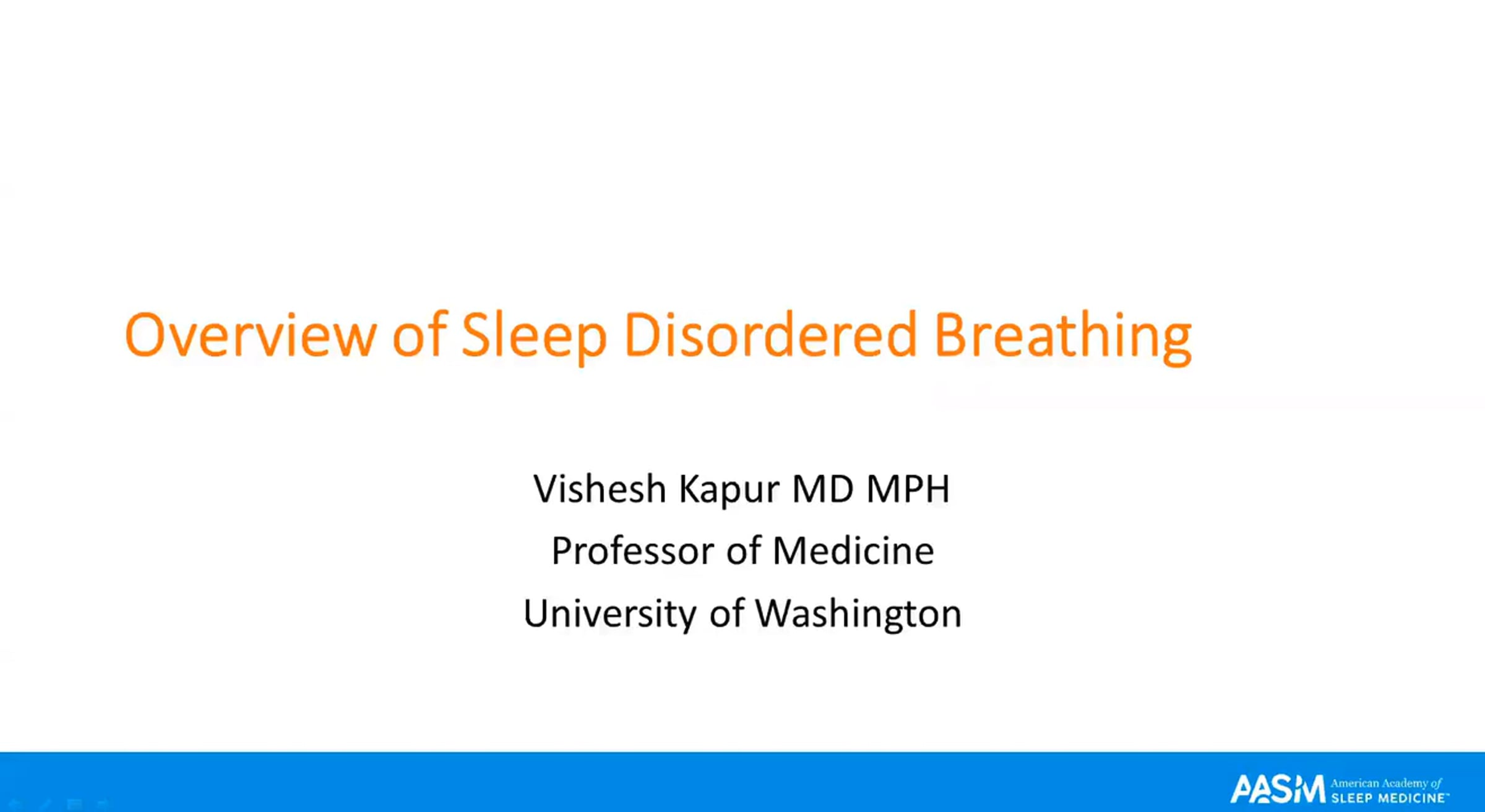 Overview of Sleep Disordered Breathing

Vishesh Kapur MD MPH
Professor of Medicine
University of Washington

AASM American Academy of SLEEP MEDICINE™